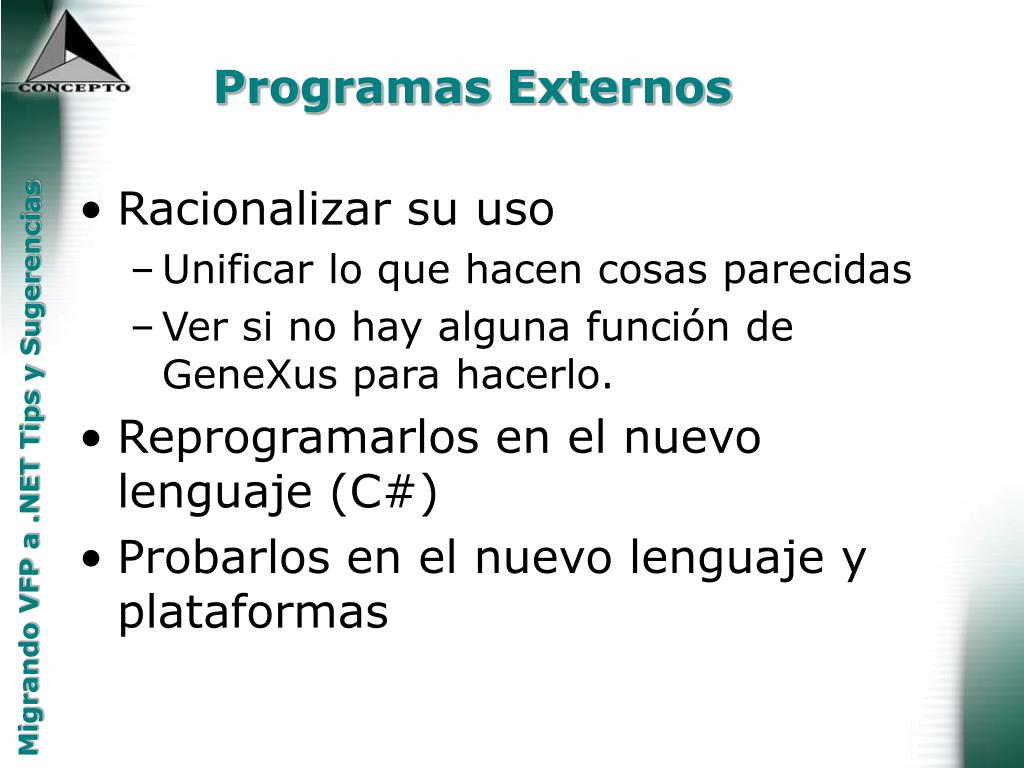 CONCEPTO

Programas Externos

Migrando VFP a .NET Tips y Sugerencias

• Racionalizar su uso
– Unificar lo que hacen cosas parecidas
– Ver si no hay alguna función de GeneXus para hacerlo.
• Reprogramarlos en el nuevo lenguaje (C#)
• Probarlos en el nuevo lenguaje y plataformas